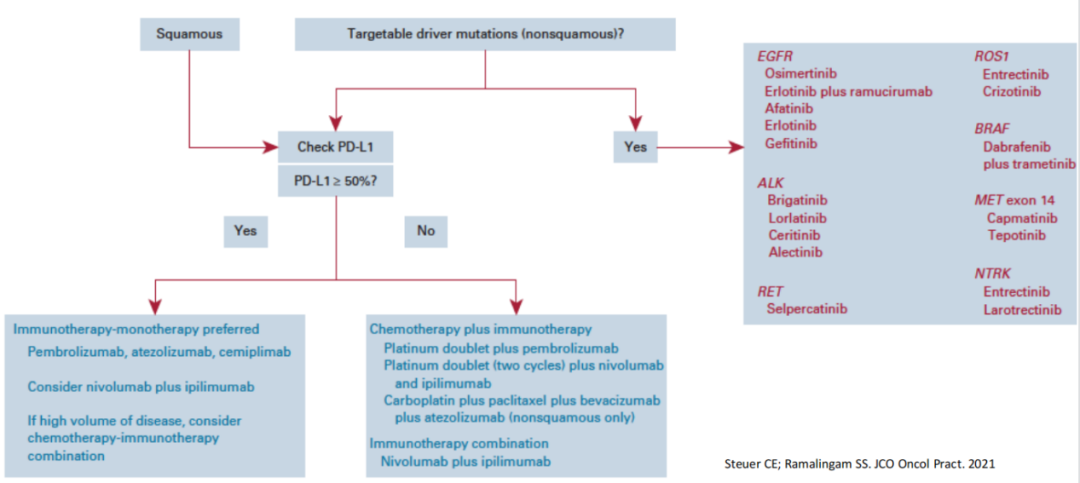 Squamous

Targetable driver mutations (nonsquamous)?

Check PD-L1

PD-L1 ≥ 50%?

Yes

Yes

No

Immunotherapy-monotherapy preferred
Pembrolizumab, atezolizumab, cemiplimab

Consider nivolumab plus ipilimumab

If high volume of disease, consider chemotherapy-immunotherapy combination

Chemotherapy plus immunotherapy
Platinum doublet plus pembrolizumab
Platinum doublet (two cycles) plus nivolumab and ipilimumab
Carboplatin plus paclitaxel plus bevacizumab plus atezolizumab (nonsquamous only)
Immunotherapy combination
Nivolumab plus ipilimumab

EGFR
Osimertinib
Erlotinib plus ramucirumab
Afatinib
Erlotinib
Gefitinib

ALK
Brigatinib
Lorlatinib
Ceritinib
Alectinib

RET
Selpercatinib

ROS1
Entrectinib
Crizotinib

BRAF
Dabrafenib plus trametinib

MET exon 14
Capmatinib
Tepotinib

NTRK
Entrectinib
Larotrectinib

Steuer CE; Ramalingam SS. JCO Oncol Pract. 2021